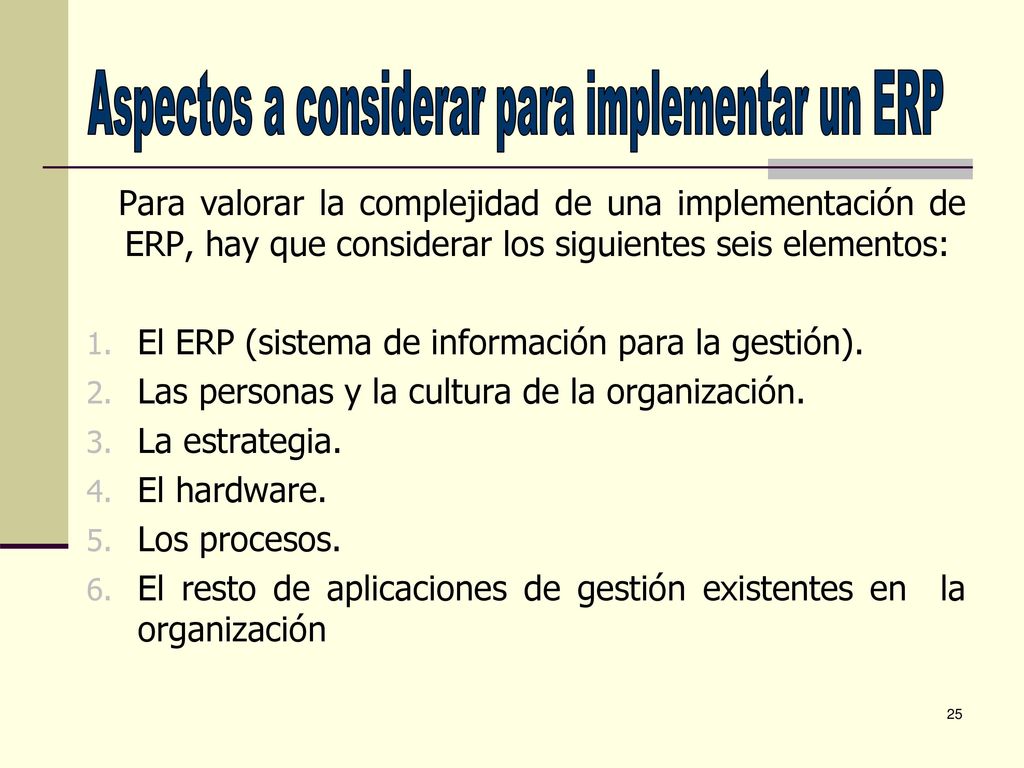 Aspectos a considerar para implementar un ERP

Para valorar la complejidad de una implementación de ERP, hay que considerar los siguientes seis elementos:

1. El ERP (sistema de información para la gestión).
2. Las personas y la cultura de la organización.
3. La estrategia.
4. El hardware.
5. Los procesos.
6. El resto de aplicaciones de gestión existentes en la organización

25